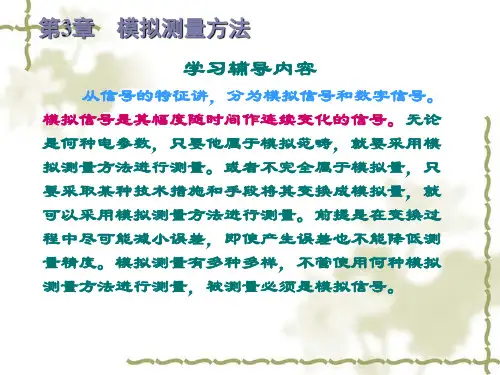 第3章　模拟测量方法

学习辅导内容

从信号的特征讲，分为模拟信号和数字信号。模拟信号是其幅度随时间作连续变化的信号。无论是何种电参数，只要他属于模拟范畴，就要采用模拟测量方法进行测量。或者不完全属于模拟量，只要采取某种技术措施和手段将其变换成模拟量，就可以采用模拟测量方法进行测量。前提是在变换过程中尽可能减小误差，即使产生误差也不能降低测量精度。模拟测量有多种多样，不管使用何种模拟测量方法进行测量，被测量必须是模拟信号。